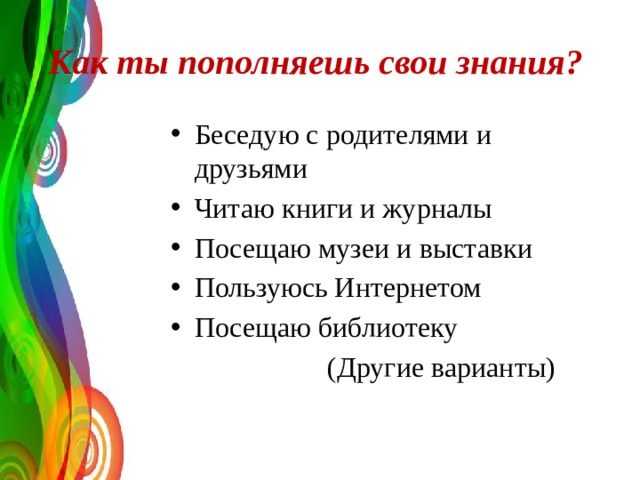 Как ты пополняешь свои знания?

• Беседую с родителями и друзьями
• Читаю книги и журналы
• Посещаю музеи и выставки
• Пользуюсь Интернетом
• Посещаю библиотеку

(Другие варианты)